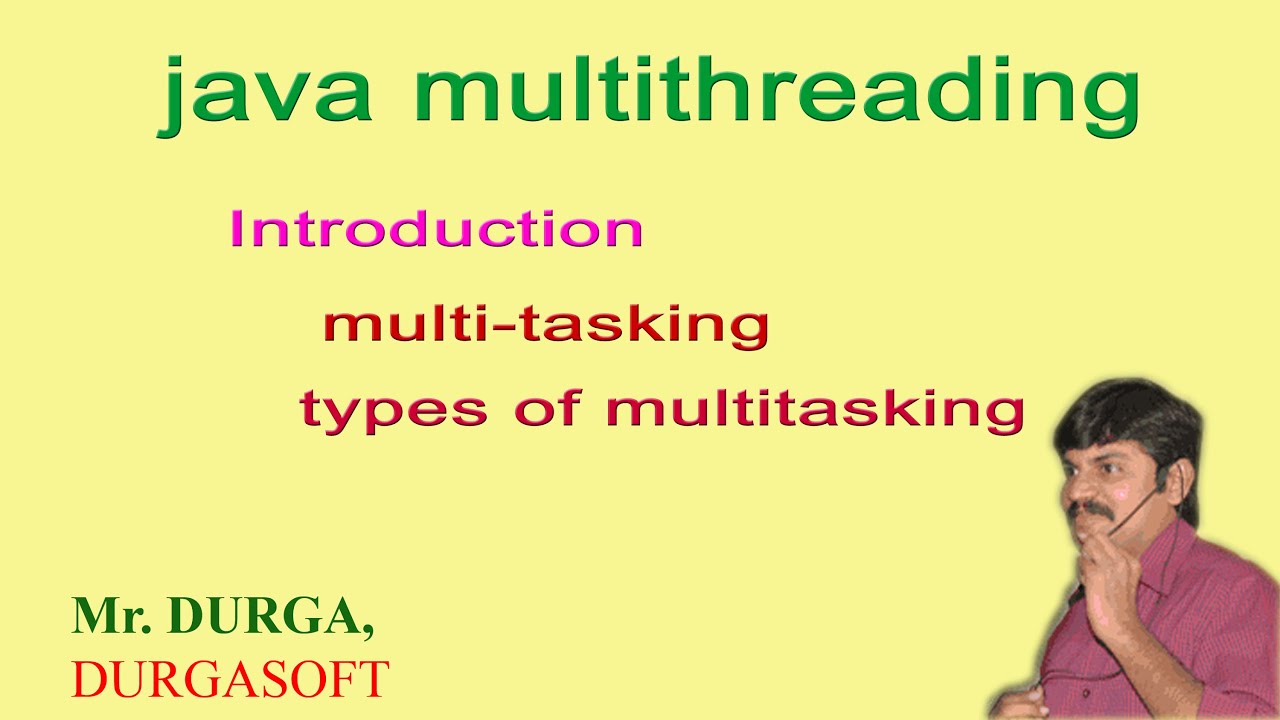 java multithreading

Introduction

multi-tasking

types of multitasking

Mr. DURGA,
DURGASOFT